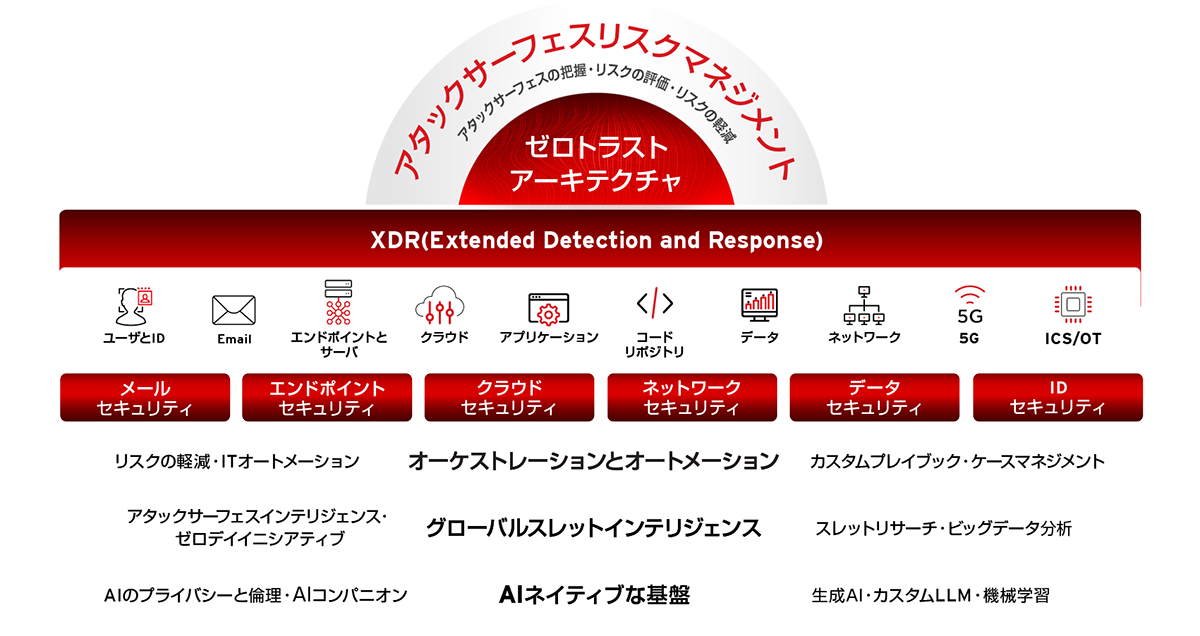 アタックサーフェスリスクマネジメント

アタックサーフェスの把握・リスクの評価・リスクの軽減

ゼロトラスト
アーキテクチャ

XDR(Extended Detection and Response)

ユーザとID

Email

エンドポイントとサーバ

クラウド

アプリケーション

コード
リポジトリ

データ

ネットワーク

5G
5G

ICS/OT

メール
セキュリティ

エンドポイント
セキュリティ

クラウド
セキュリティ

ネットワーク
セキュリティ

データ
セキュリティ

ID
セキュリティ

リスクの軽減・ITオートメーション

オーケストレーションとオートメーション

カスタムプレイブック・ケースマネジメント

アタックサーフェスインテリジェンス・ゼロデイイニシアティブ

グローバルスレットインテリジェンス

スレットリサーチ・ビッグデータ分析

AIのプライバシーと倫理・AIコンパニオン

AIネイティブな基盤

生成AI・カスタムLLM・機械学習